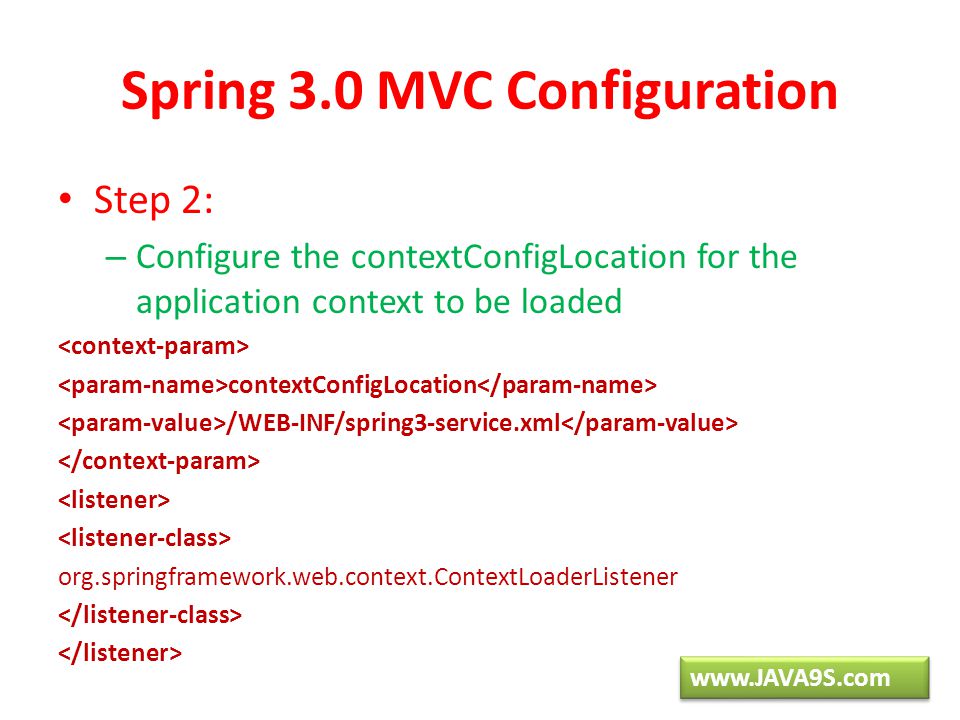 Spring 3.0 MVC Configuration

• Step 2:

– Configure the contextConfigLocation for the application context to be loaded

<context-param>
<param-name>contextConfigLocation</param-name>
<param-value>/WEB-INF/spring3-service.xml</param-value>
</context-param>
<listener>
<listener-class>
org.springframework.web.context.ContextLoaderListener
</listener-class>
</listener>

www.JAVA9S.com